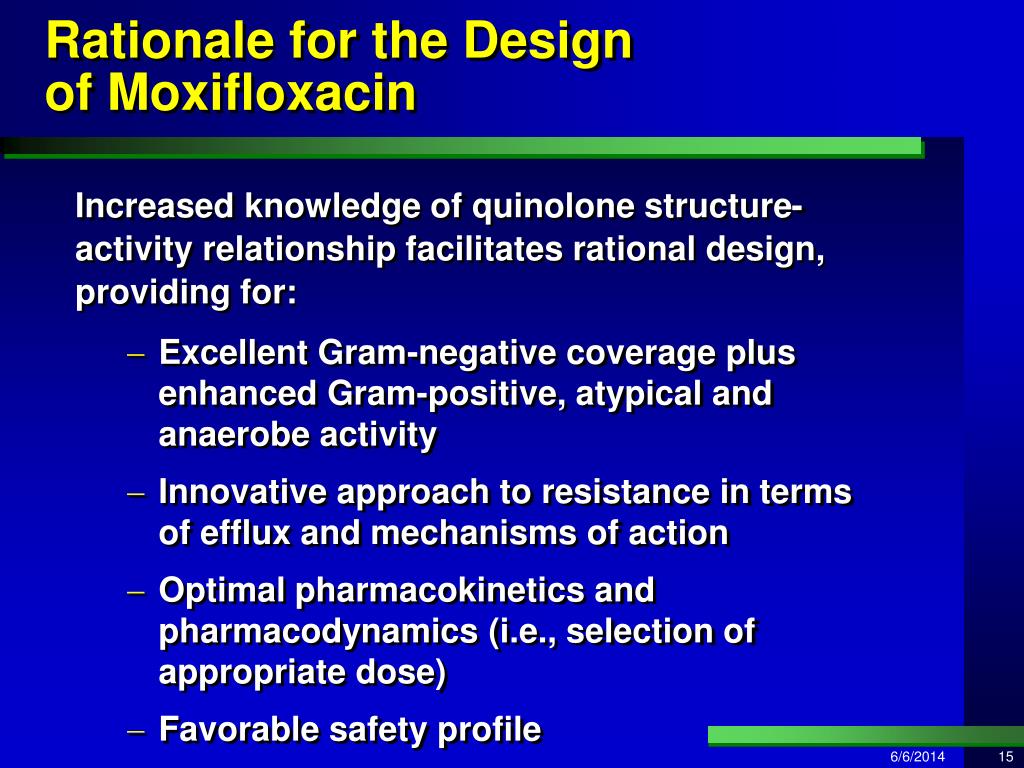 Rationale for the Design of Moxifloxacin

Increased knowledge of quinolone structure-activity relationship facilitates rational design, providing for:

– Excellent Gram-negative coverage plus enhanced Gram-positive, atypical and anaerobe activity

– Innovative approach to resistance in terms of efflux and mechanisms of action

– Optimal pharmacokinetics and pharmacodynamics (i.e., selection of appropriate dose)

– Favorable safety profile

6/6/2014

15